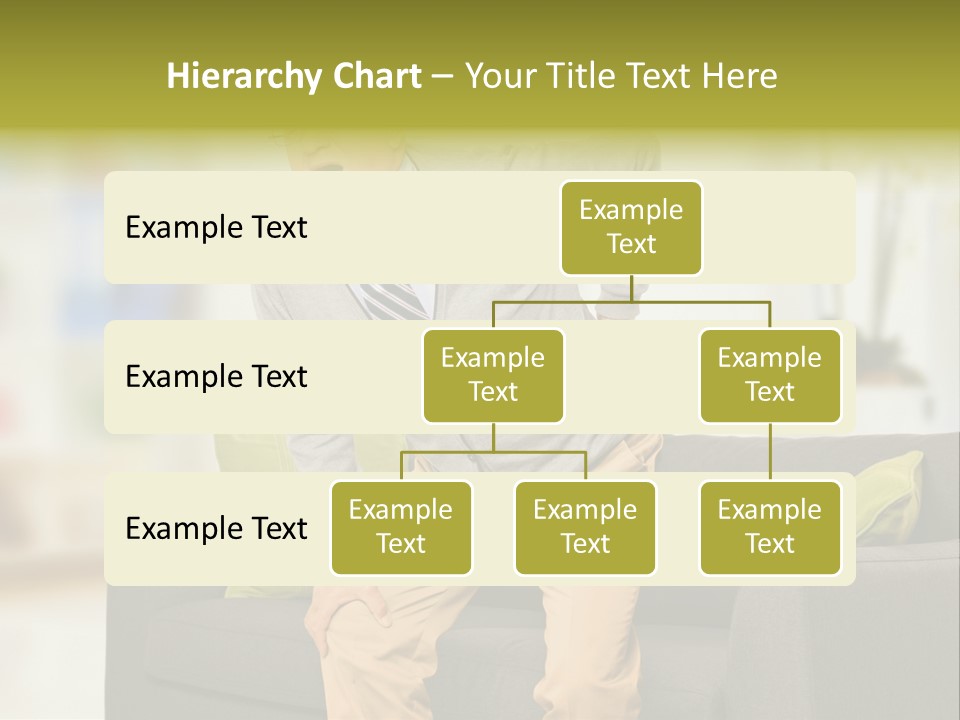 Hierarchy Chart – Your Title Text Here

Example Text

Example Text

Example Text

Example Text

Example Text

Example Text

Example Text

Example Text

Example Text